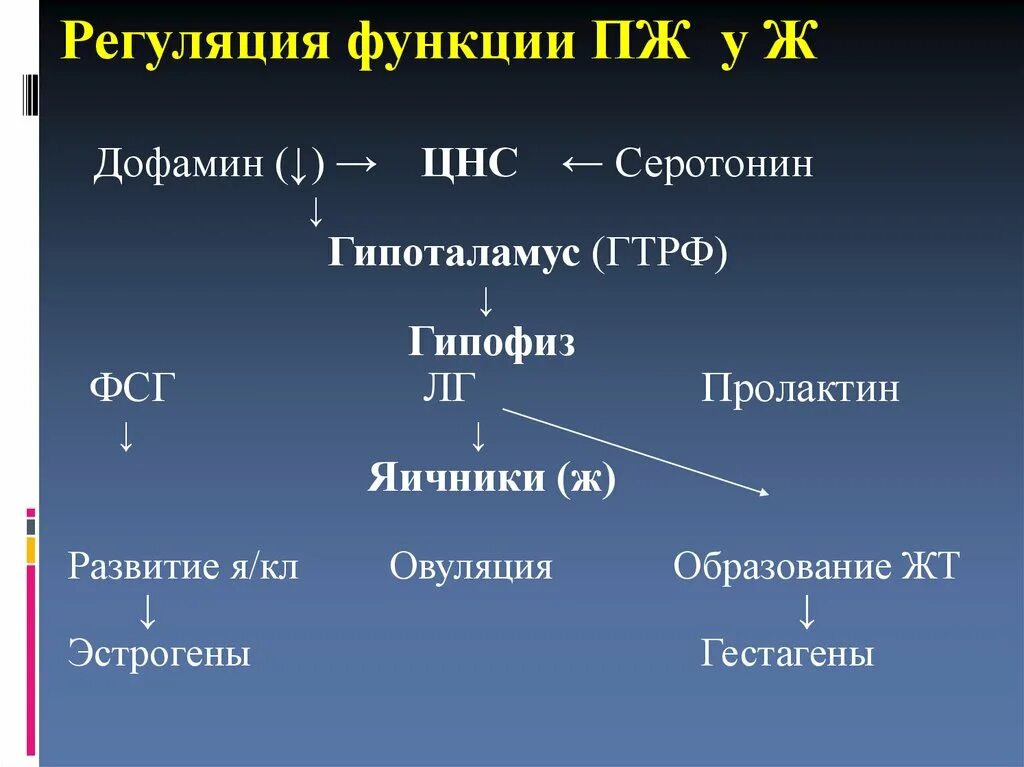 Регуляция функции ПЖ у Ж

Дофамин (↓) → ЦНС ← Серотонин
↓
Гипоталамус (ГТРФ)
↓
Гипофиз
ФСГ ЛГ Пролактин
↓ ↓
Яичники (ж)

Развитие я/кл Овуляция Образование ЖТ
↓ ↓
Эстрогены Гестагены